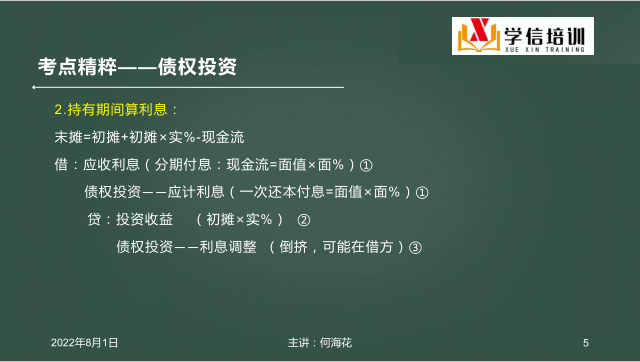 学信培训
XUE XIN TRAINING

考点精粹——债权投资

2.持有期间算利息：

末摊=初摊+初摊×实%-现金流

借：应收利息（分期付息：现金流=面值×面%）①

债权投资——应计利息（一次还本付息=面值×面%）①

贷：投资收益 （初摊×实%） ②

债权投资——利息调整 （倒挤，可能在借方）③

2022年8月1日

主讲：何海花

5